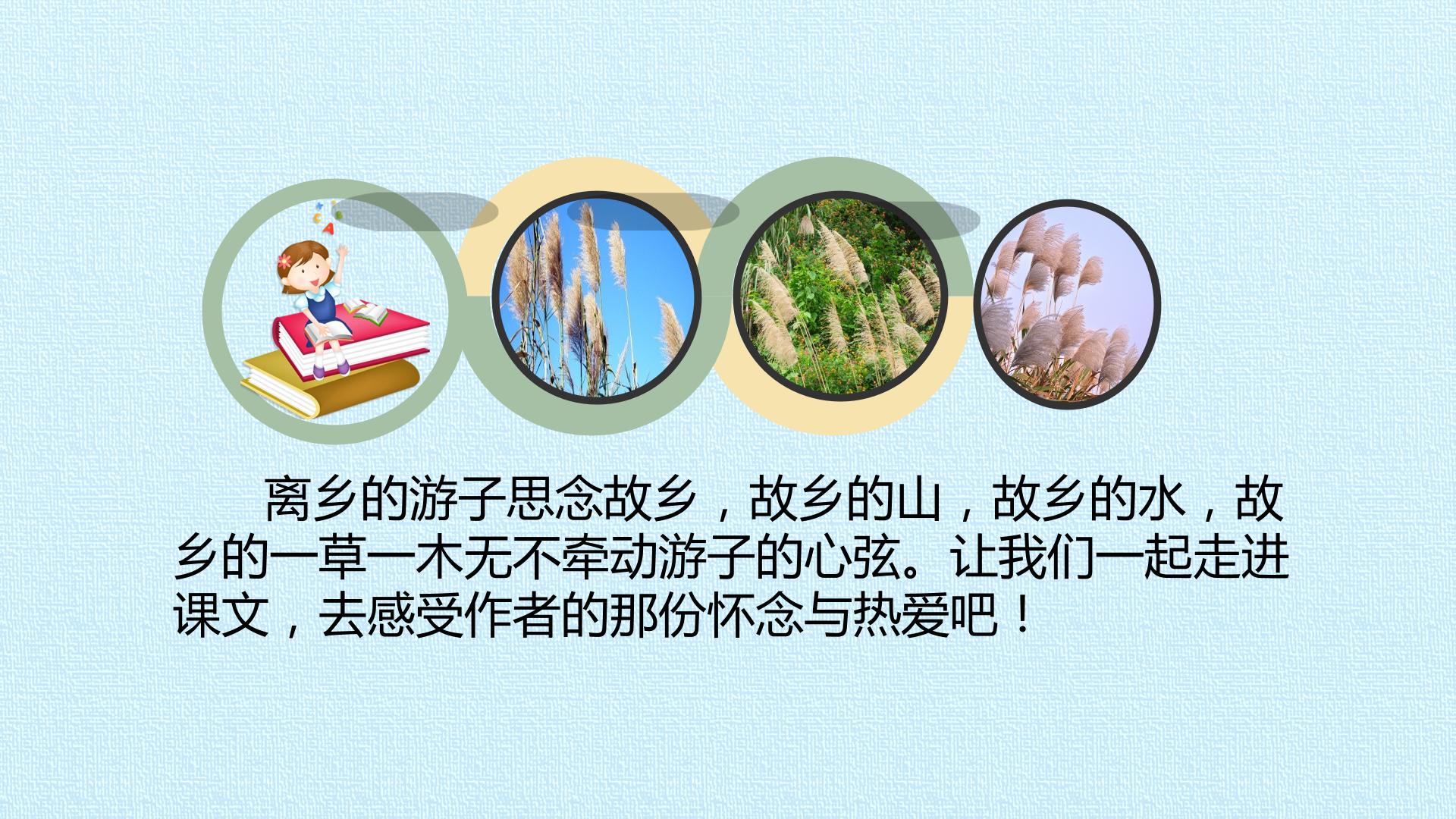 离乡的游子思念故乡，故乡的山，故乡的水，故乡的一草一木无不牵动游子的心弦。让我们一起走进课文，去感受作者的那份怀念与热爱吧！